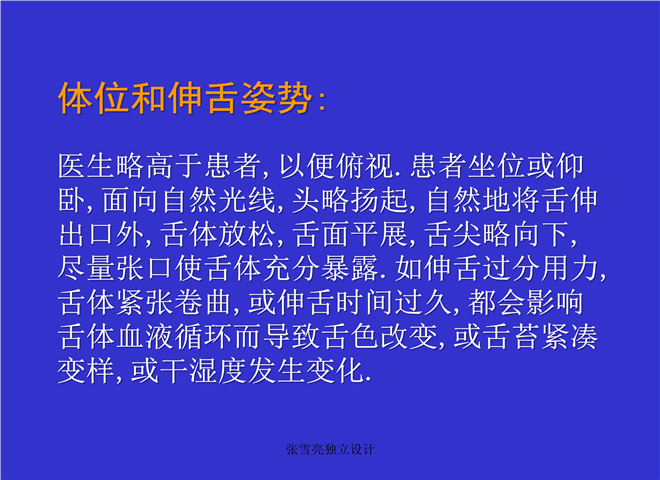 体位和伸舌姿势:

医生略高于患者, 以便俯视. 患者坐位或仰卧, 面向自然光线, 头略扬起, 自然地将舌伸出口外, 舌体放松, 舌面平展, 舌尖略向下, 尽量张口使舌体充分暴露. 如伸舌过分用力, 舌体紧张卷曲, 或伸舌时间过久, 都会影响舌体血液循环而导致舌色改变, 或舌苔紧凑变样, 或干湿度发生变化.

张雪亮独立设计